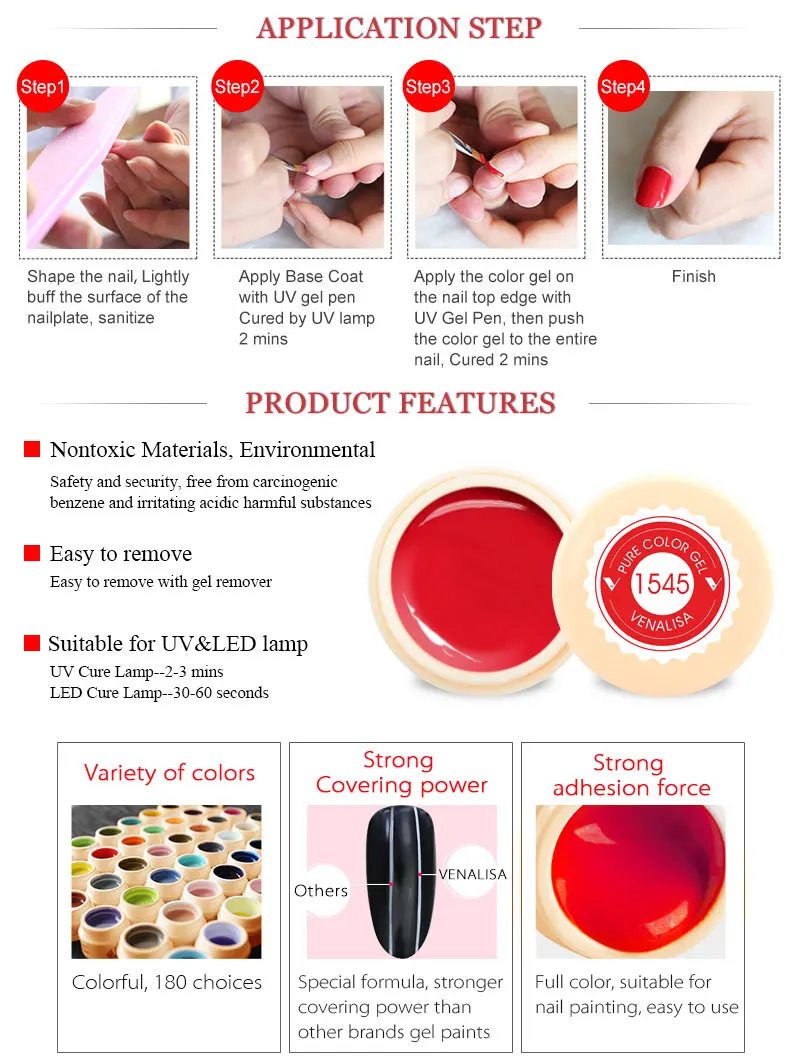 APPLICATION STEP

Step1

Shape the nail, Lightly buff the surface of the nailplate, sanitize

Step2

Apply Base Coat with UV gel pen Cured by UV lamp 2 mins

Step3

Apply the color gel on the nail top edge with UV Gel Pen, then push the color gel to the entire nail, Cured 2 mins

Step4

Finish

PRODUCT FEATURES

Nontoxic Materials, Environmental

Safety and security, free from carcinogenic benzene and irritating acidic harmful substances

Easy to remove

Easy to remove with gel remover

Suitable for UV&LED lamp

UV Cure Lamp--2-3 mins
LED Cure Lamp--30-60 seconds

PURE COLOR GEL
1545
VENALISA

Variety of colors

Colorful, 180 choices

Strong Covering power

Others
VENALISA

Special formula, stronger covering power than other brands gel paints

Strong adhesion force

Full color, suitable for nail painting, easy to use